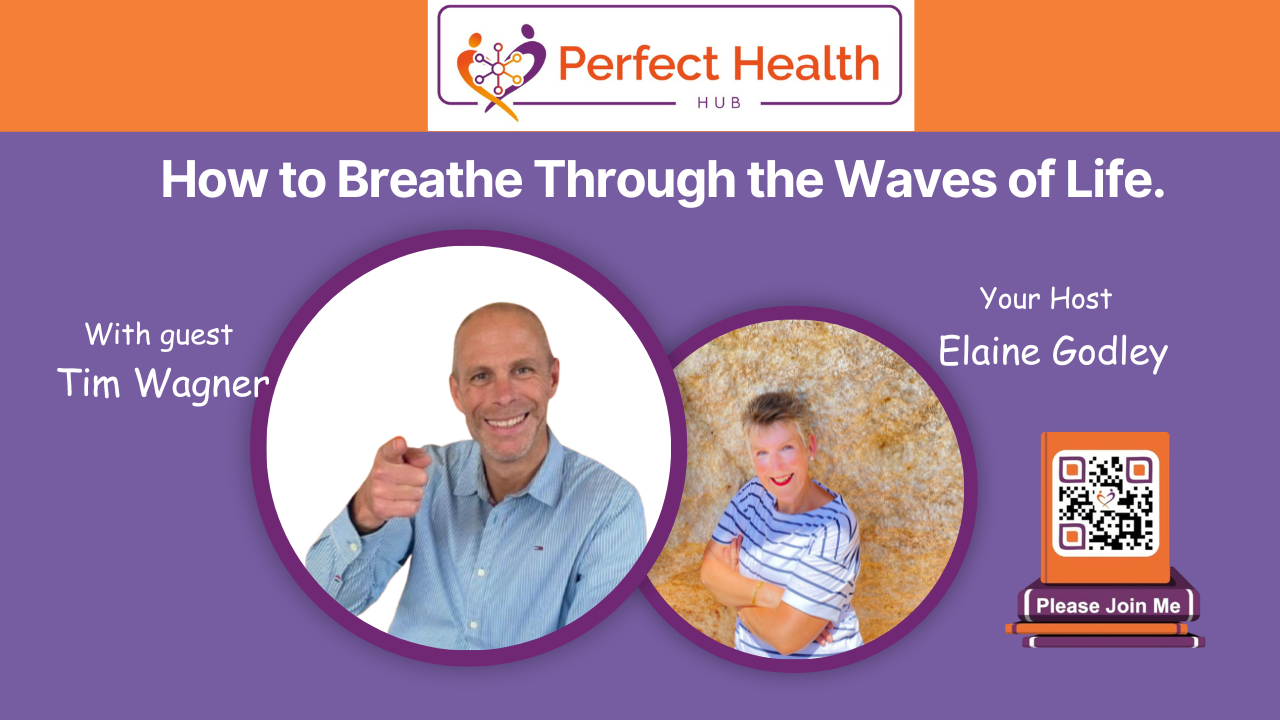 Perfect Health
HUB

How to Breathe Through the Waves of Life.

With guest
Tim Wagner

Your Host
Elaine Godley

Please Join Me